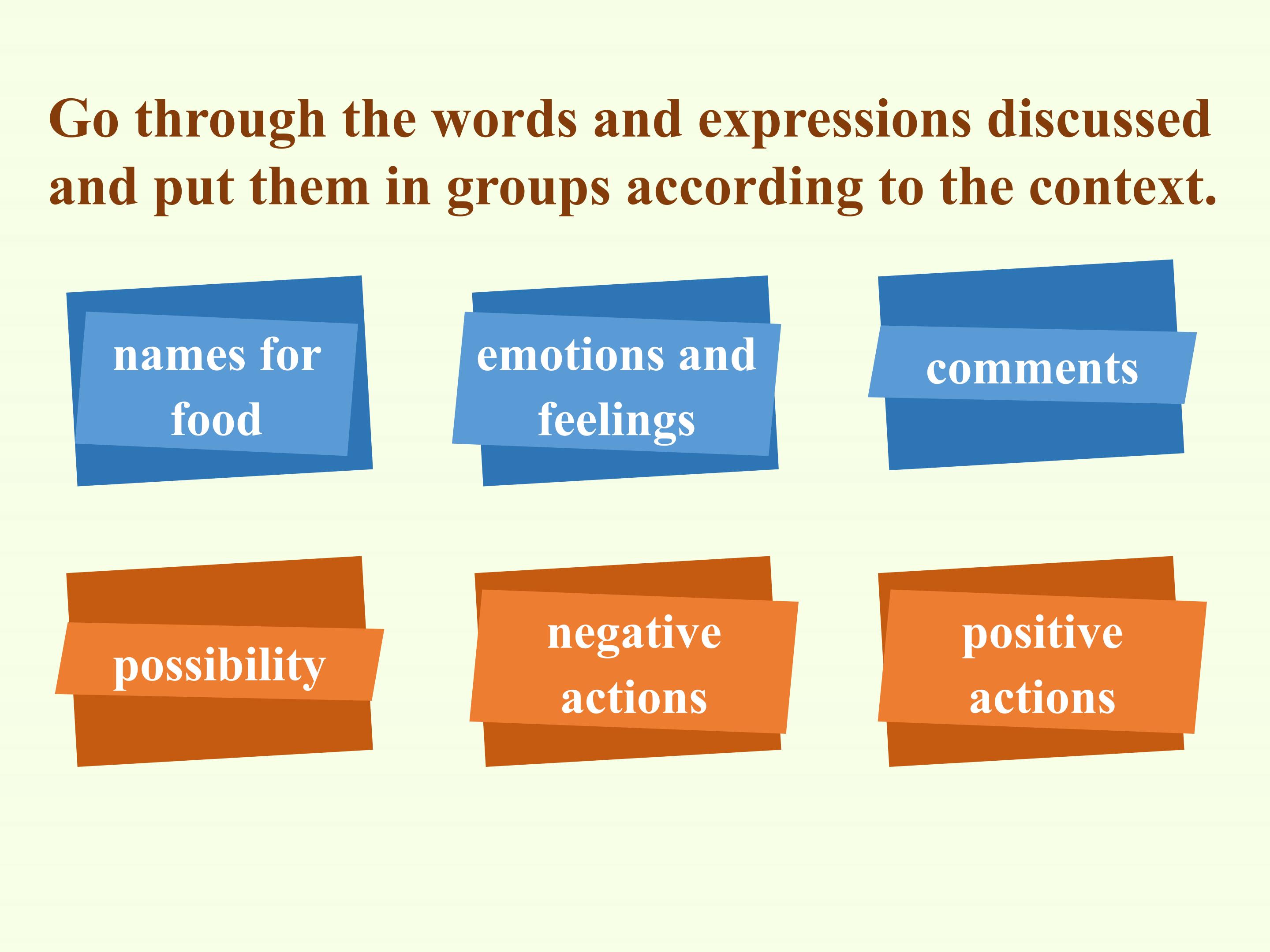 Go through the words and expressions discussed and put them in groups according to the context.

names for food

emotions and feelings

comments

possibility

negative actions

positive actions